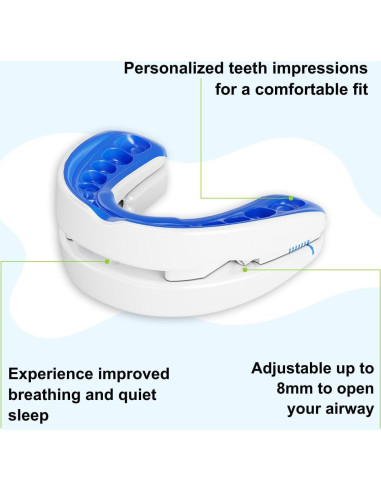 Personalized teeth impressions for a comfortable fit

Experience improved breathing and quiet sleep

Adjustable up to 8mm to open your airway